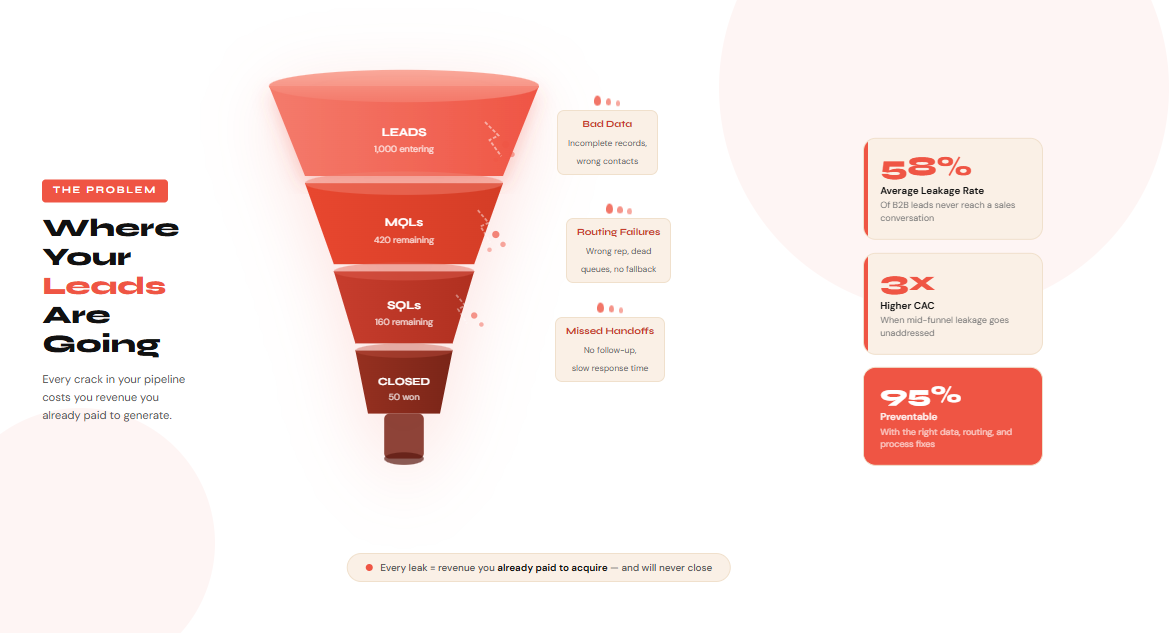 THE PROBLEM

Where Your Leads Are Going

Every crack in your pipeline costs you revenue you already paid to generate.

LEADS
1,000 entering

MQLs
420 remaining

SQLs
160 remaining

CLOSED
50 won

Bad Data
Incomplete records, wrong contacts

Routing Failures
Wrong rep, dead queues, no fallback

Missed Handoffs
No follow-up, slow response time

58%
Average Leakage Rate
Of B2B leads never reach a sales conversation

3X
Higher CAC
When mid-funnel leakage goes unaddressed

95%
Preventable
With the right data, routing, and process fixes

Every leak = revenue you already paid to acquire — and will never close